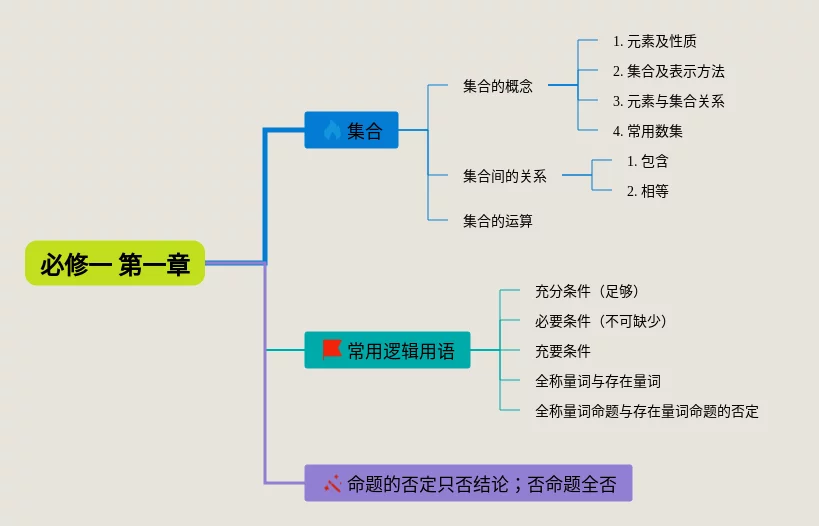 必修一 第一章

集合

集合的概念

1. 元素及性质

2. 集合及表示方法

3. 元素与集合关系

4. 常用数集

集合间的关系

1. 包含

2. 相等

集合的运算

常用逻辑用语

充分条件（足够）

必要条件（不可缺少）

充要条件

全称量词与存在量词

全称量词命题与存在量词命题的否定

命题的否定只否结论；否命题全否